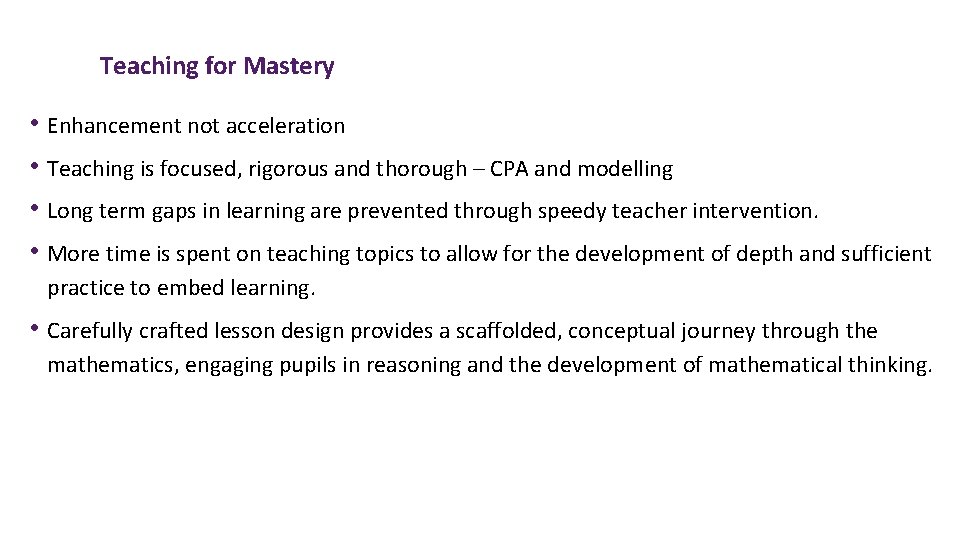 Teaching for Mastery

• Enhancement not acceleration

• Teaching is focused, rigorous and thorough – CPA and modelling

• Long term gaps in learning are prevented through speedy teacher intervention.

• More time is spent on teaching topics to allow for the development of depth and sufficient practice to embed learning.

• Carefully crafted lesson design provides a scaffolded, conceptual journey through the mathematics, engaging pupils in reasoning and the development of mathematical thinking.